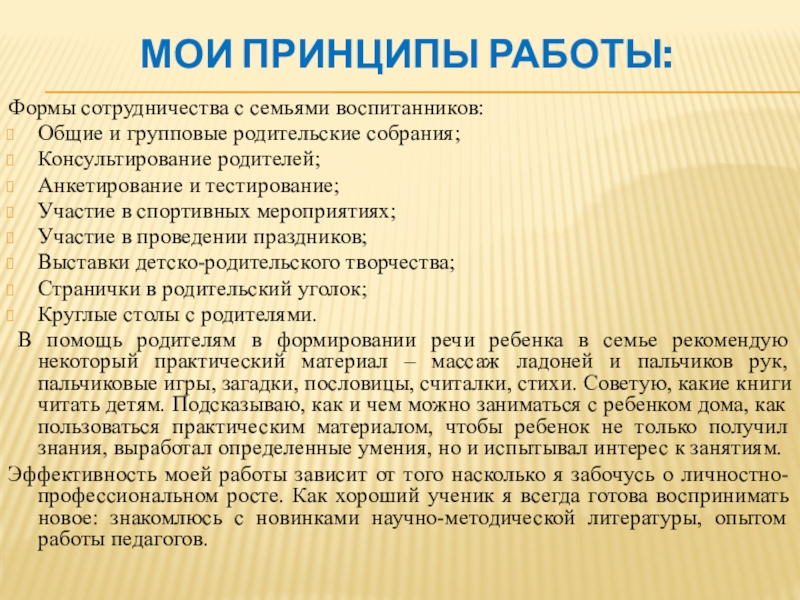 МОИ ПРИНЦИПЫ РАБОТЫ:

Формы сотрудничества с семьями воспитанников:
Общие и групповые родительские собрания;
Консультирование родителей;
Анкетирование и тестирование;
Участие в спортивных мероприятиях;
Участие в проведении праздников;
Выставки детско-родительского творчества;
Странички в родительский уголок;
Круглые столы с родителями.

В помощь родителям в формировании речи ребенка в семье рекомендую некоторый практический материал – массаж ладоней и пальчиков рук, пальчиковые игры, загадки, пословицы, считалки, стихи. Советую, какие книги читать детям. Подсказываю, как и чем можно заниматься с ребенком дома, как пользоваться практическим материалом, чтобы ребенок не только получил знания, выработал определенные умения, но и испытывал интерес к занятиям.

Эффективность моей работы зависит от того насколько я забочусь о личностно-профессиональном росте. Как хороший ученик я всегда готова воспринимать новое: знакомлюсь с новинками научно-методической литературы, опытом работы педагогов.